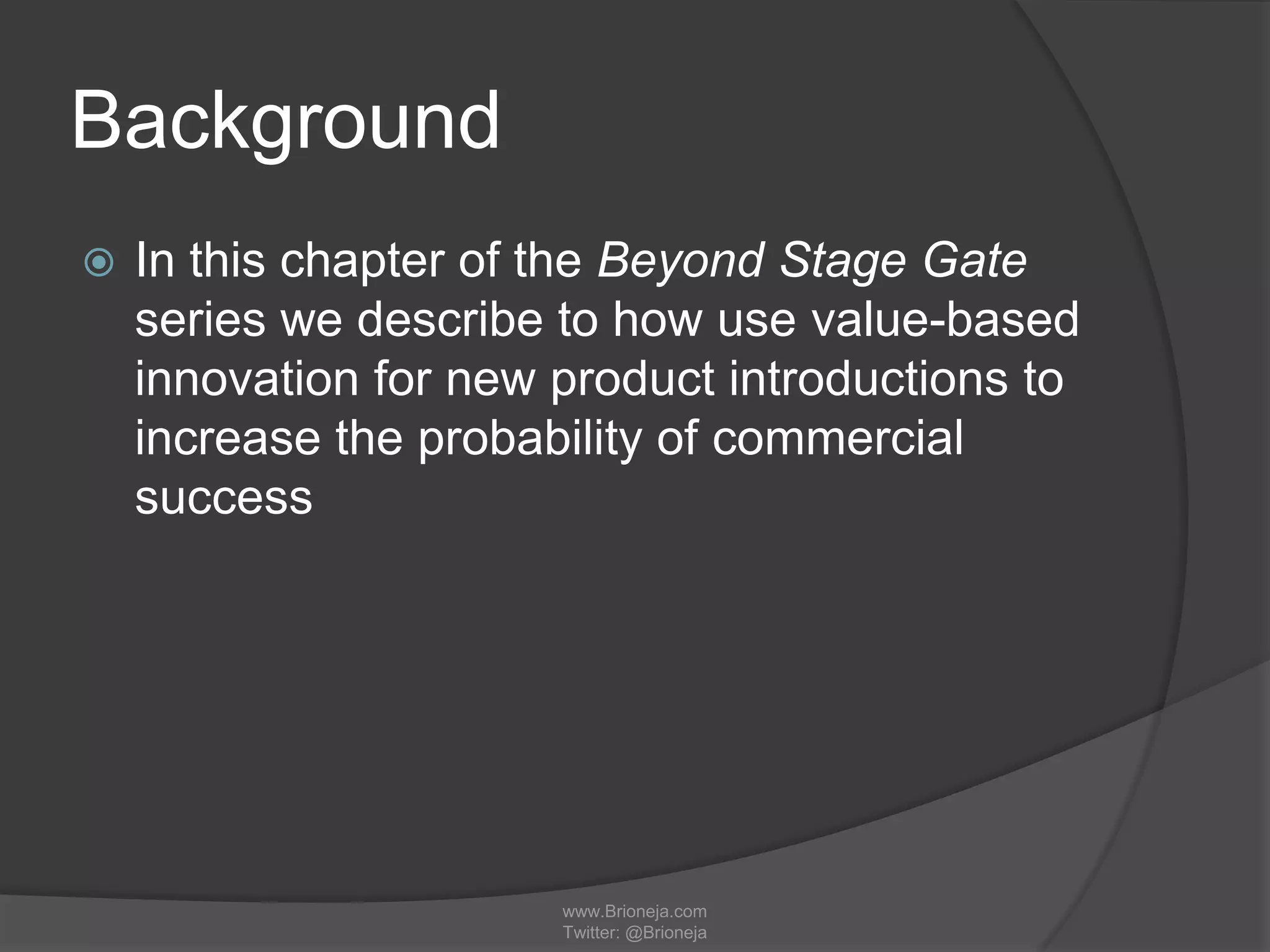 Background

In this chapter of the Beyond Stage Gate series we describe to how use value-based innovation for new product introductions to increase the probability of commercial success

www.Brioneja.com
Twitter: @Brioneja